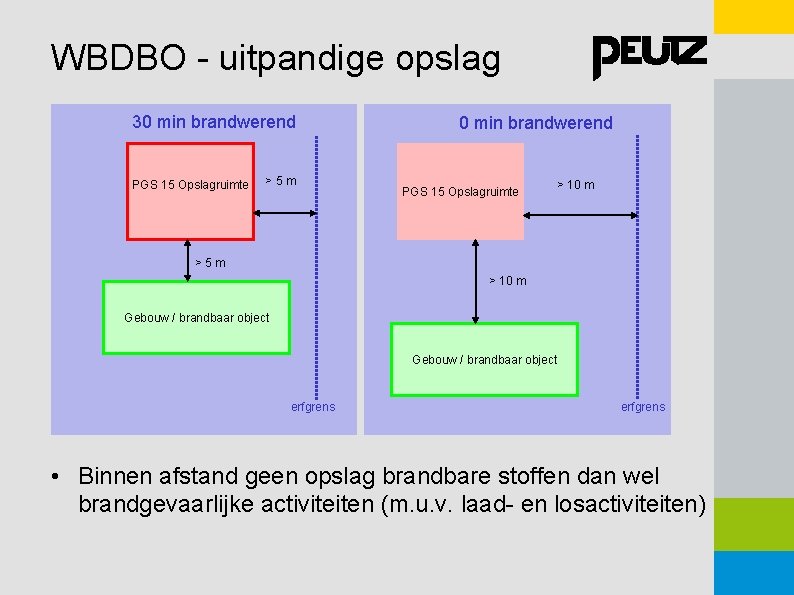 WBDBO - uitpandige opslag

PEUTZ

30 min brandwerend

PGS 15 Opslagruimte

> 5 m

> 5 m

Gebouw / brandbaar object

erfgrens

0 min brandwerend

PGS 15 Opslagruimte

> 10 m

> 10 m

Gebouw / brandbaar object

erfgrens

• Binnen afstand geen opslag brandbare stoffen dan wel brandgevaarlijke activiteiten (m.u.v. laad- en losactiviteiten)